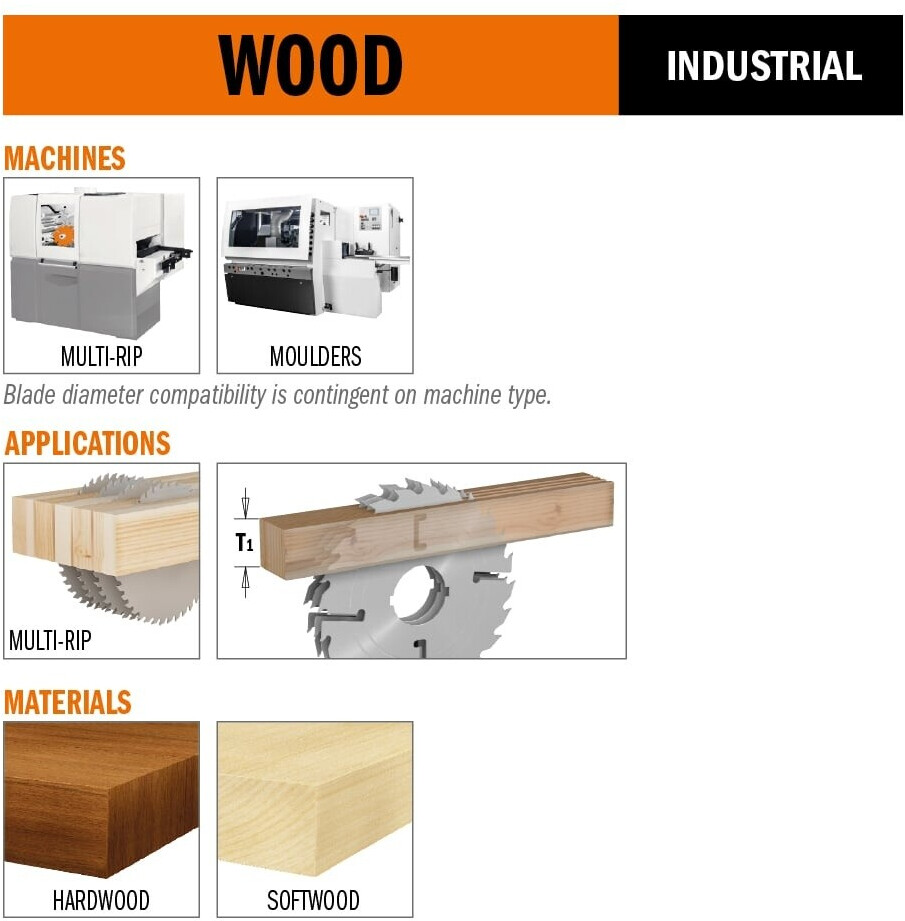 WOOD

INDUSTRIAL

MACHINES

MULTI-RIP

MOULDERS

Blade diameter compatibility is contingent on machine type.

APPLICATIONS

MULTI-RIP

$T_1$

MATERIALS

HARDWOOD

SOFTWOOD